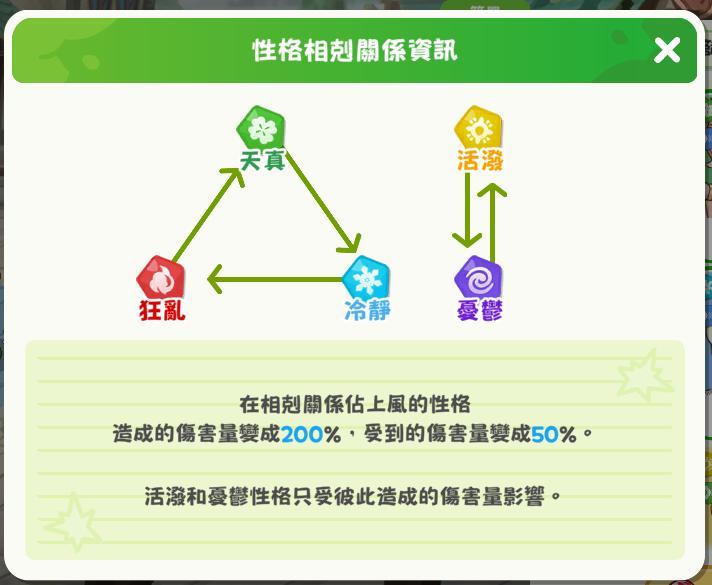 性格相剋關係資訊

天真
活潑
狂亂
冷靜
憂鬱

在相剋關係佔上風的性格
造成的傷害量變成200%，受到的傷害量變成50%。

活潑和憂鬱性格只受彼此造成的傷害量影響。